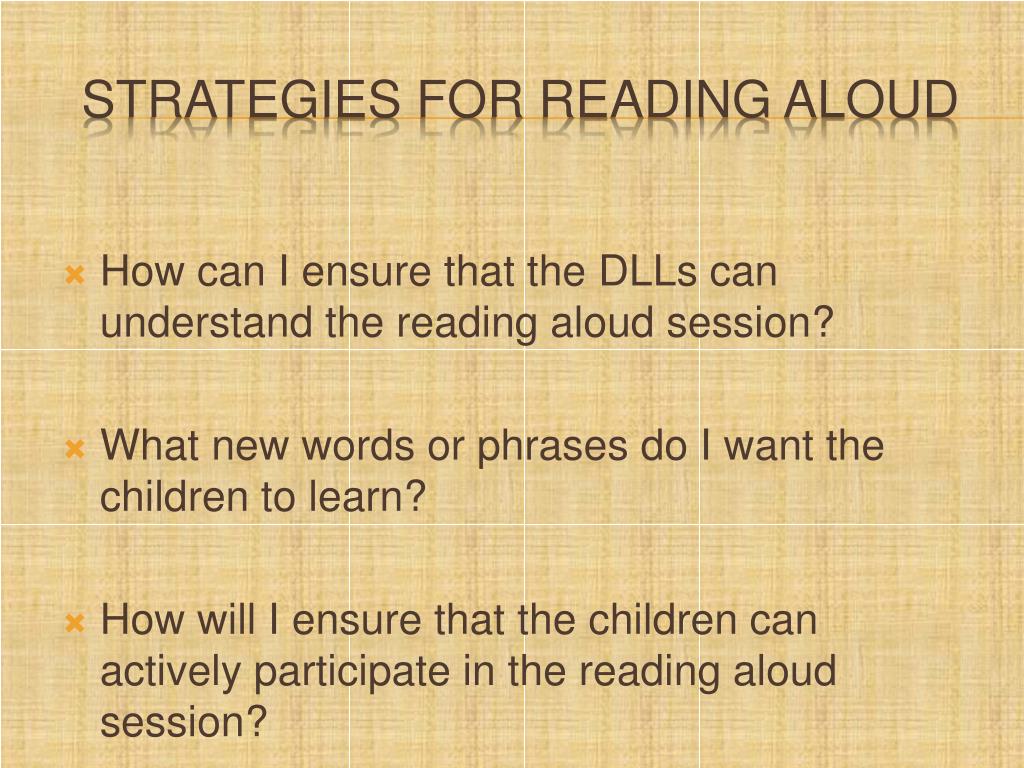 STRATEGIES FOR READING ALOUD

How can I ensure that the DLLs can understand the reading aloud session?

What new words or phrases do I want the children to learn?

How will I ensure that the children can actively participate in the reading aloud session?